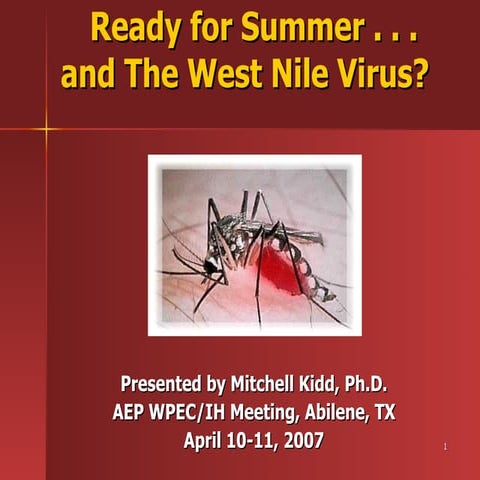 Ready for Summer . . .
and The West Nile Virus?

Presented by Mitchell Kidd, Ph.D.
AEP WPEC/IH Meeting, Abilene, TX
April 10-11, 2007

1